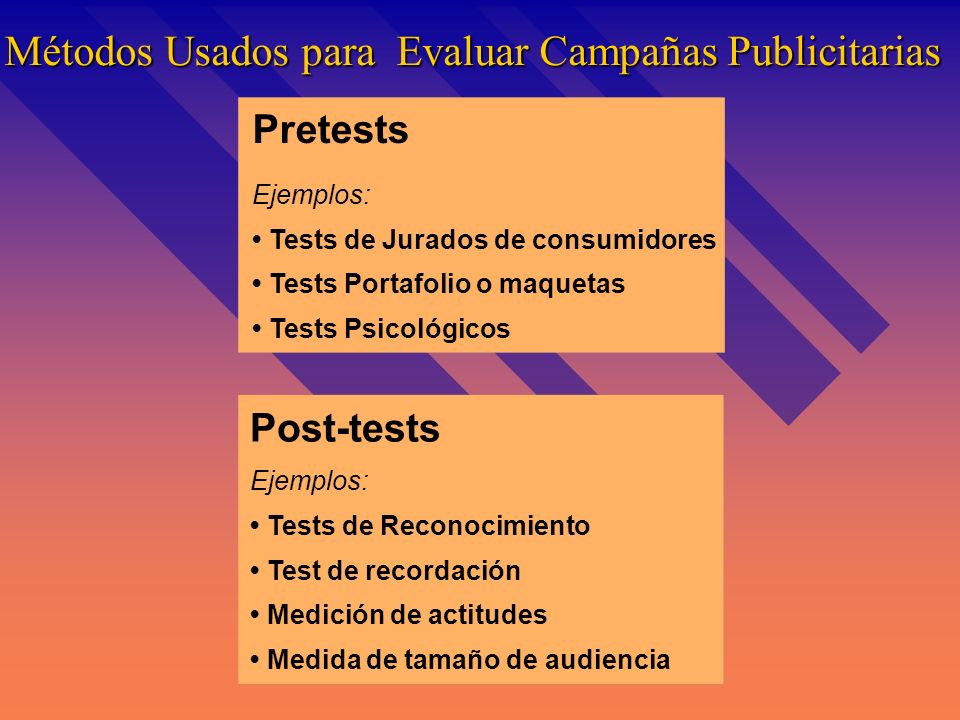 Métodos Usados para Evaluar Campañas Publicitarias

Pretests

Ejemplos:

• Tests de Jurados de consumidores
• Tests Portafolio o maquetas
• Tests Psicológicos

Post-tests

Ejemplos:

• Tests de Reconocimiento
• Test de recordación
• Medición de actitudes
• Medida de tamaño de audiencia